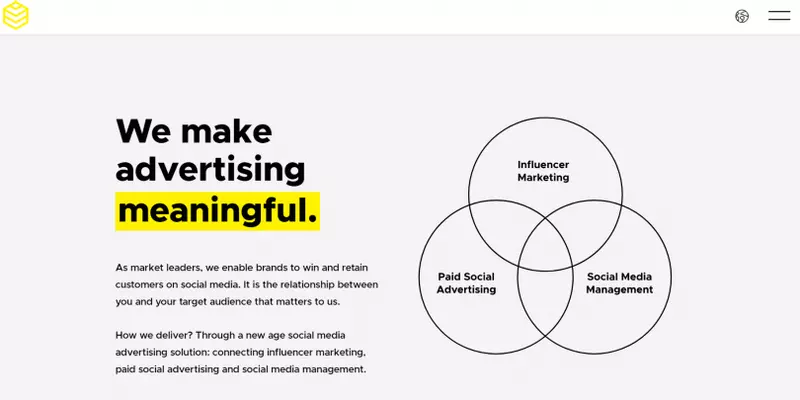 We make advertising meaningful.

As market leaders, we enable brands to win and retain customers on social media. It is the relationship between you and your target audience that matters to us.

How we deliver? Through a new age social media advertising solution: connecting influencer marketing, paid social advertising and social media management.

Influencer Marketing

Paid Social Advertising

Social Media Management